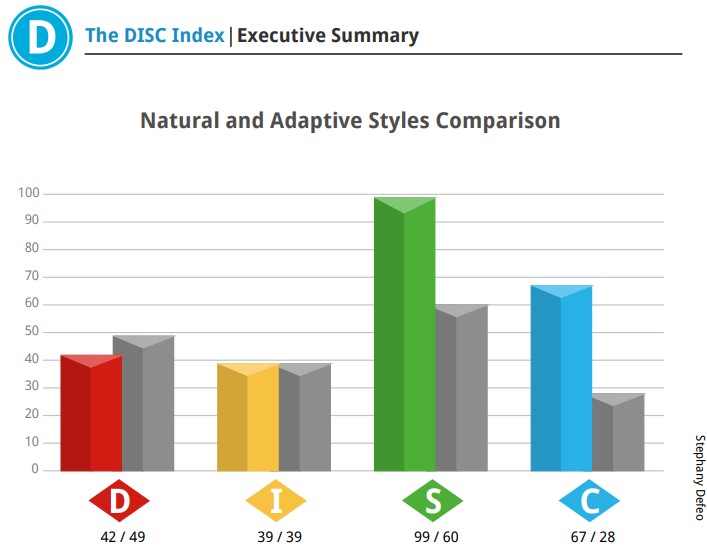 D

The DISC Index | Executive Summary

Natural and Adaptive Styles Comparison

100
90
80
70
60
50
40
30
20
10
0

D
42 / 49

I
39 / 39

S
99 / 60

C
67 / 28

Stephany Defeo